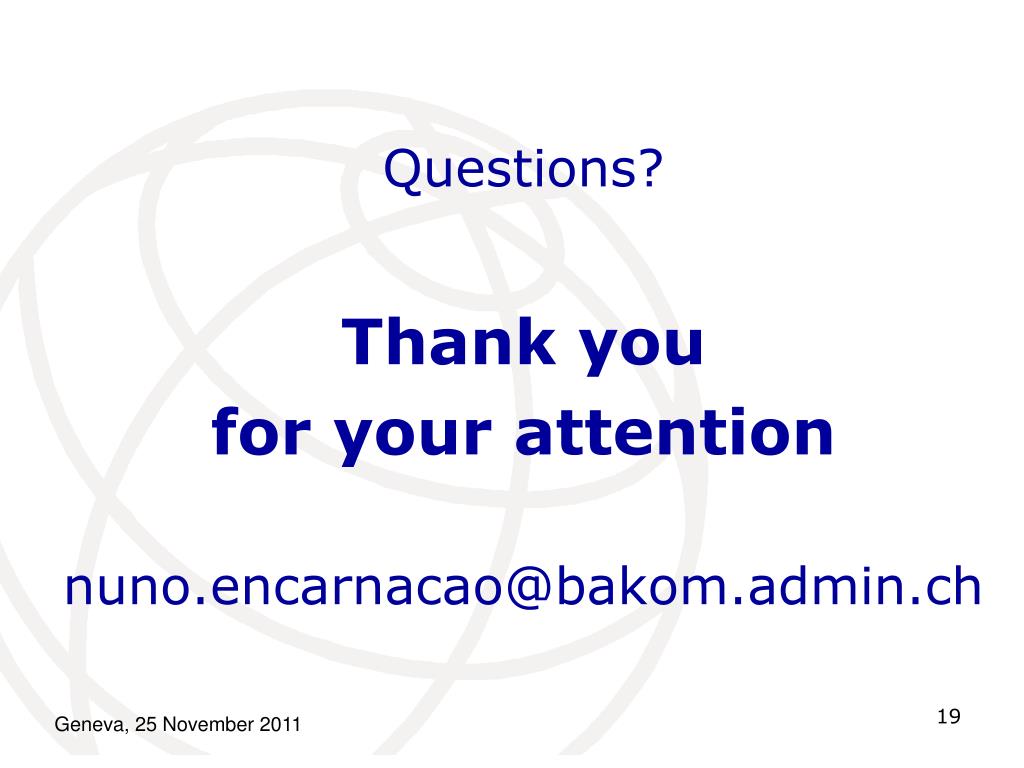 Questions?

Thank you
for your attention

nuno.encarnacao@bakom.admin.ch

Geneva, 25 November 2011

19